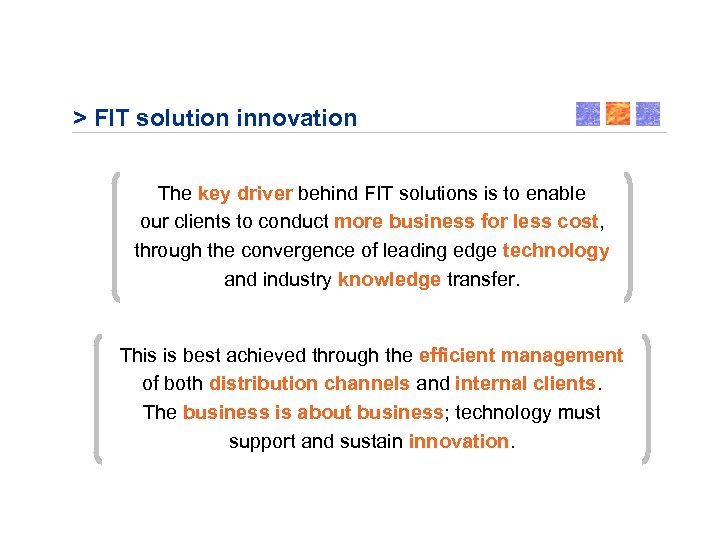 > FIT solution innovation

The key driver behind FIT solutions is to enable our clients to conduct more business for less cost, through the convergence of leading edge technology and industry knowledge transfer.

This is best achieved through the efficient management of both distribution channels and internal clients. The business is about business; technology must support and sustain innovation.